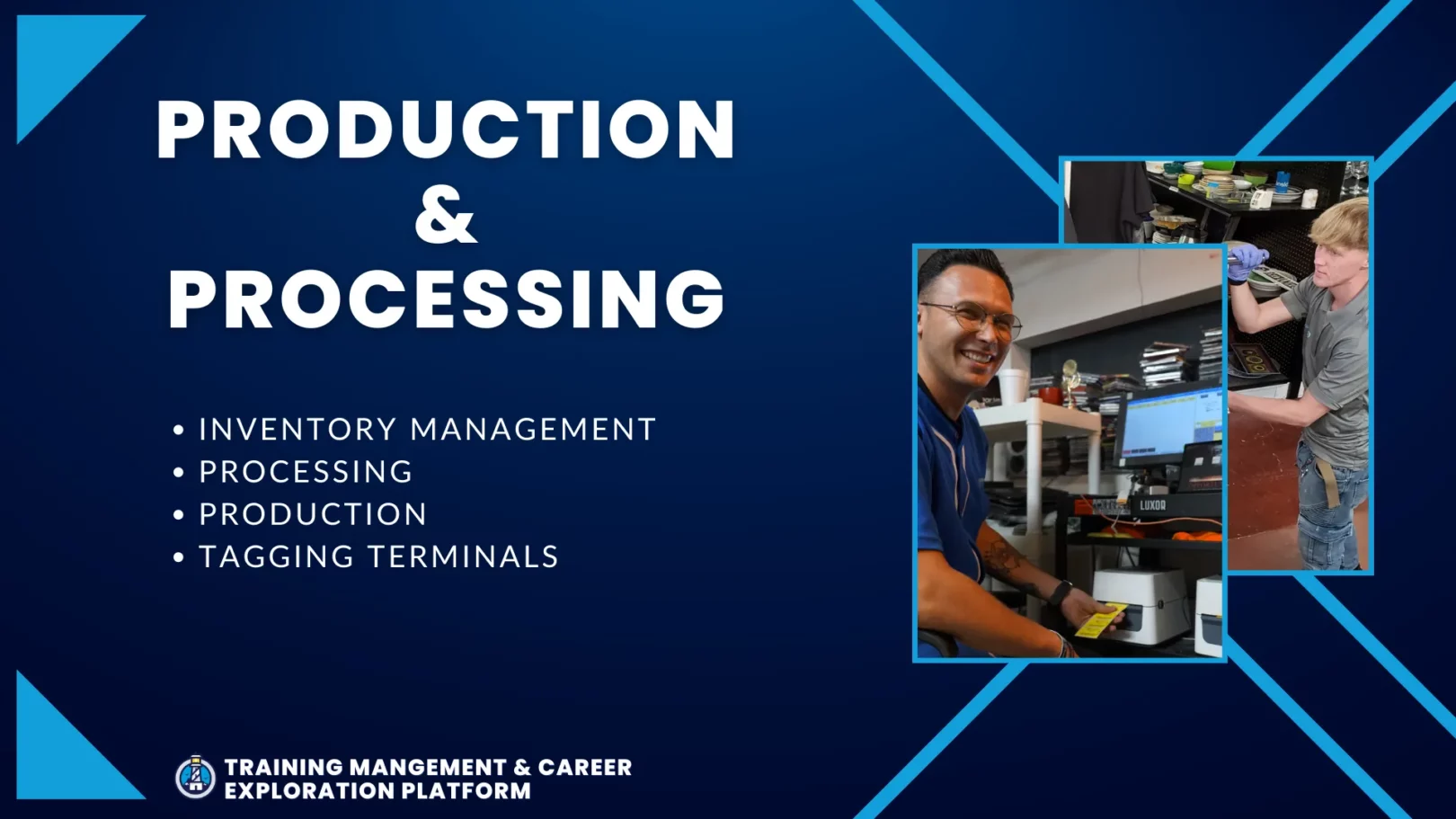 PRODUCTION & PROCESSING

• INVENTORY MANAGEMENT
• PROCESSING
• PRODUCTION
• TAGGING TERMINALS

LUXOR

TRAINING MANGEMENT & CAREER EXPLORATION PLATFORM